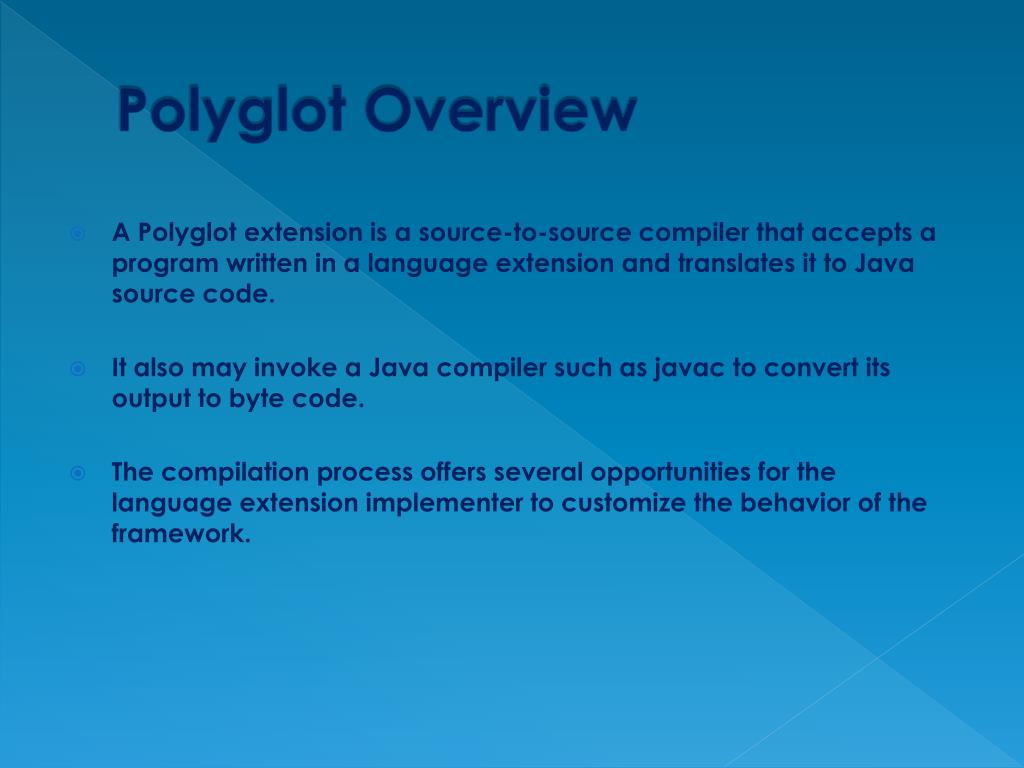 Polyglot Overview

A Polyglot extension is a source-to-source compiler that accepts a program written in a language extension and translates it to Java source code.

It also may invoke a Java compiler such as javac to convert its output to byte code.

The compilation process offers several opportunities for the language extension implementer to customize the behavior of the framework.